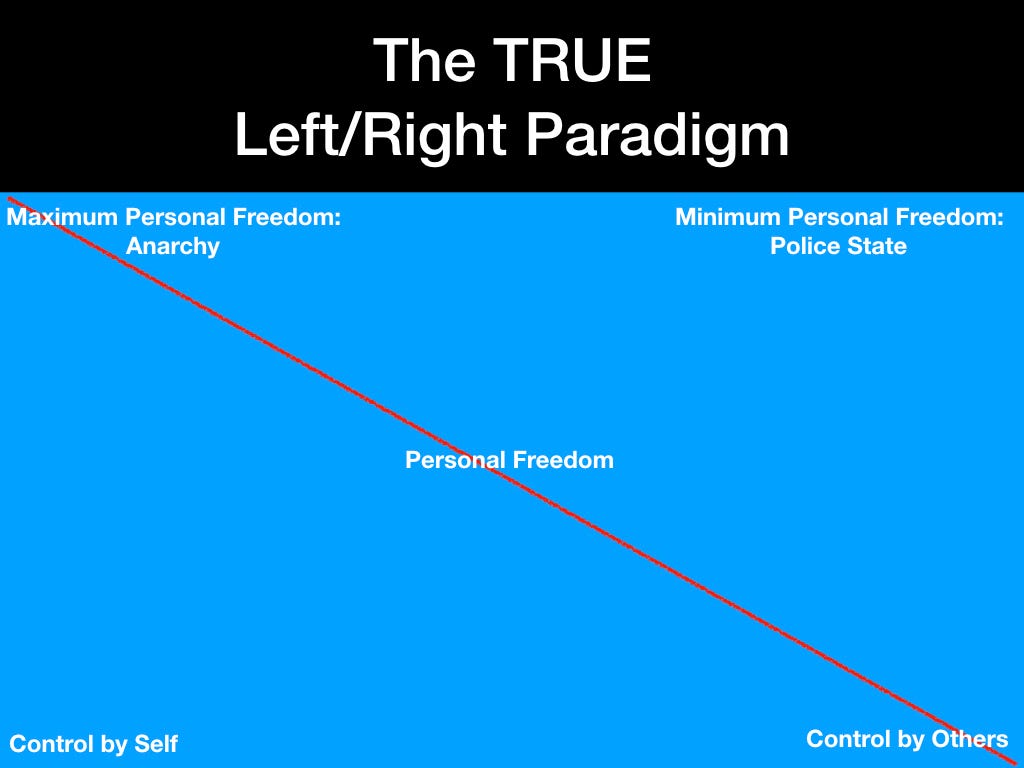 The TRUE
Left/Right Paradigm

Maximum Personal Freedom:
Anarchy

Minimum Personal Freedom:
Police State

Personal Freedom

Control by Self

Control by Others